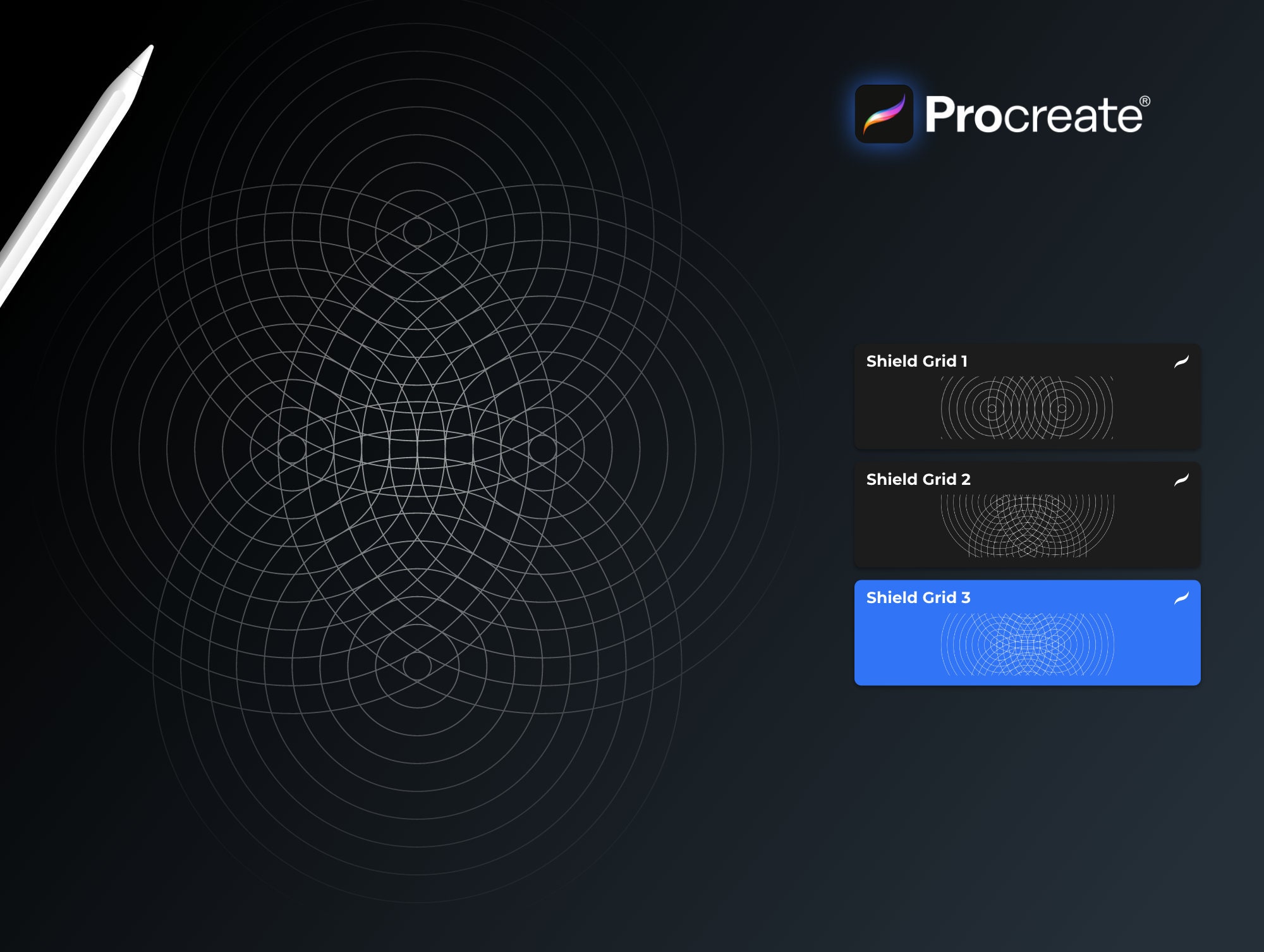 Procreate®

Shield Grid 1

Shield Grid 2

Shield Grid 3